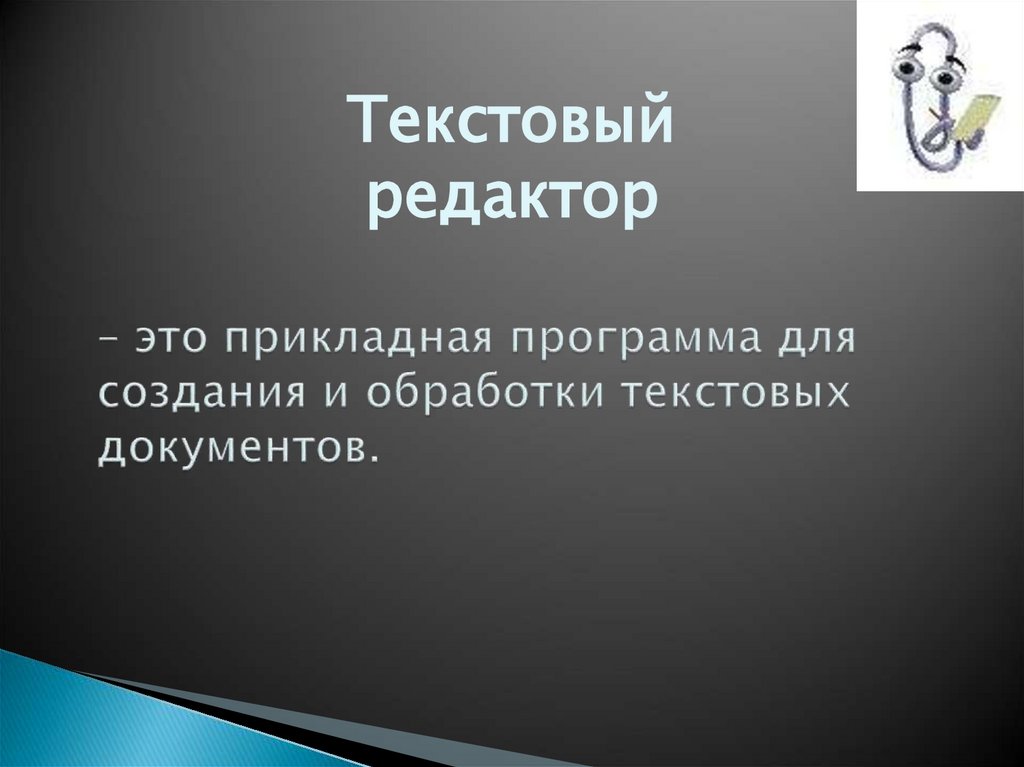 Текстовый редактор

– это прикладная программа для создания и обработки текстовых документов.